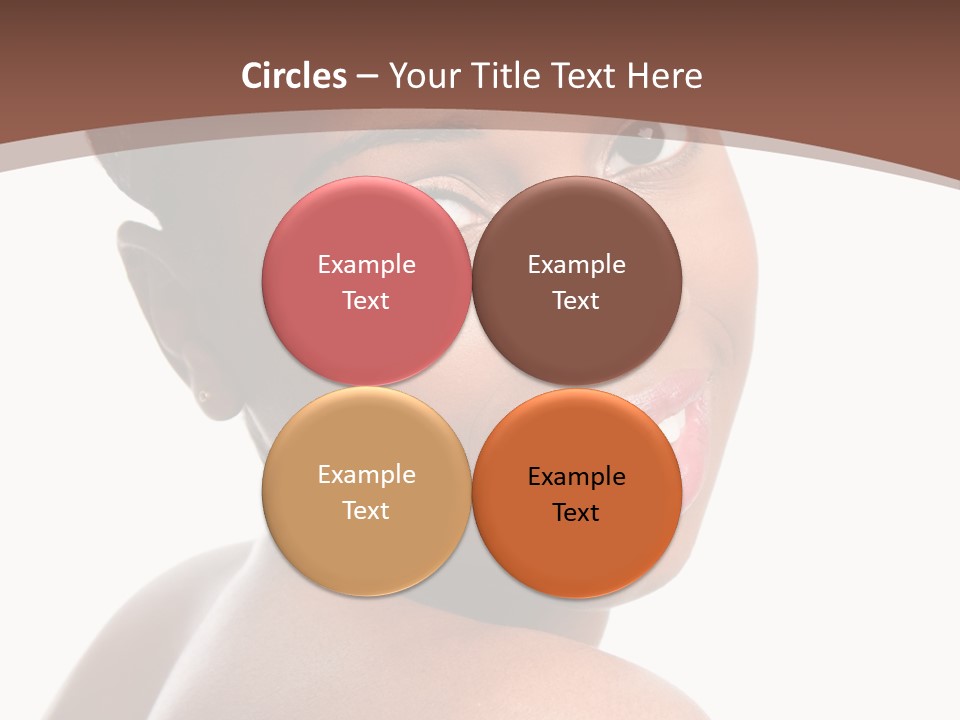 Circles – Your Title Text Here

Example Text

Example Text

Example Text

Example Text